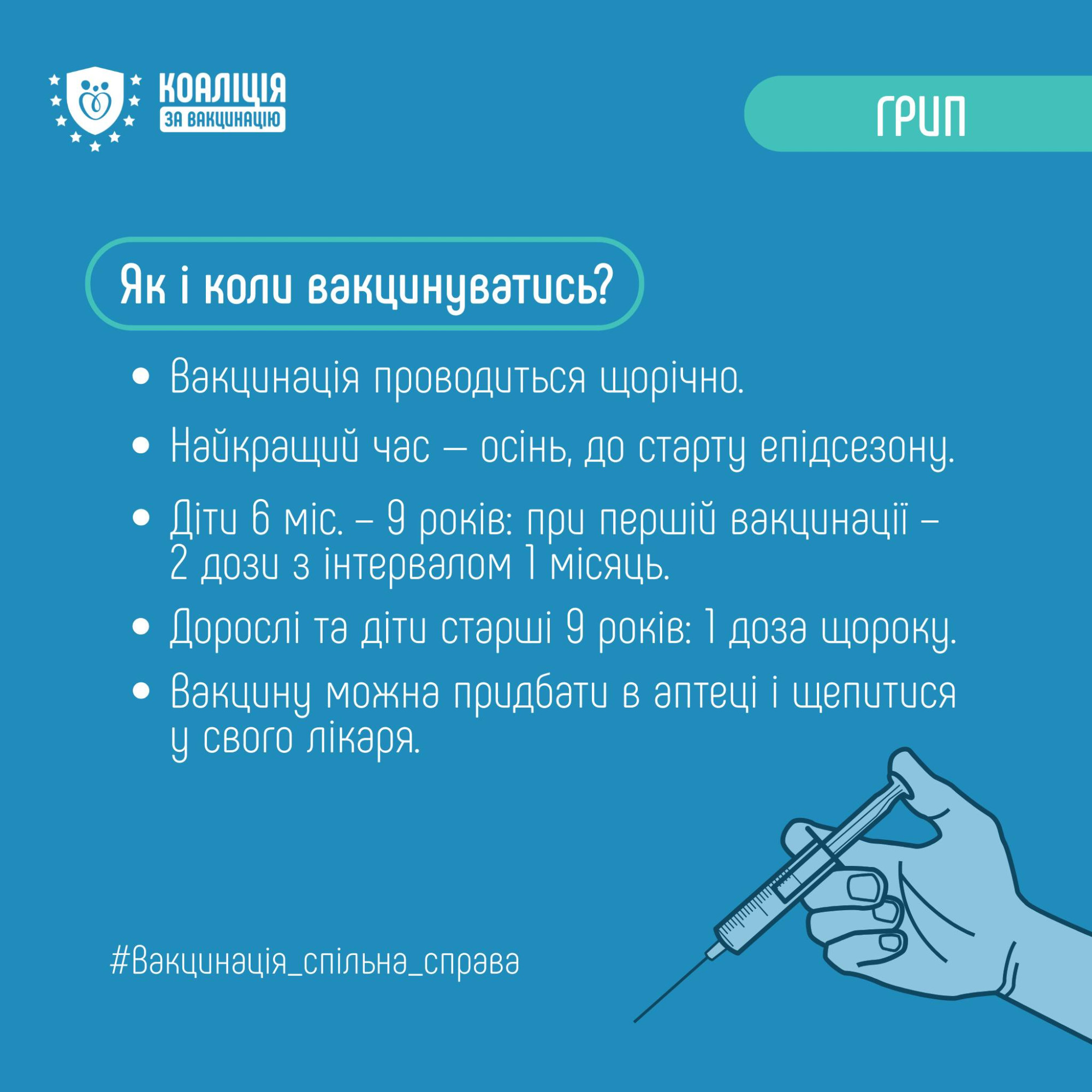 КОАЛІЦІЯ ЗА ВАКЦИНАЦІЮ

ГРИП

Як і коли вакцинуватись?

• Вакцинація проводиться щорічно.

• Найкращий час — осінь, до старту епідсезону.

• Діти 6 міс. – 9 років: при першій вакцинації – 2 дози з інтервалом 1 місяць.

• Дорослі та діти старші 9 років: 1 доза щороку.

• Вакцину можна придбати в аптеці і щепитися у свого лікаря.

#Вакцинація_спільна_справа